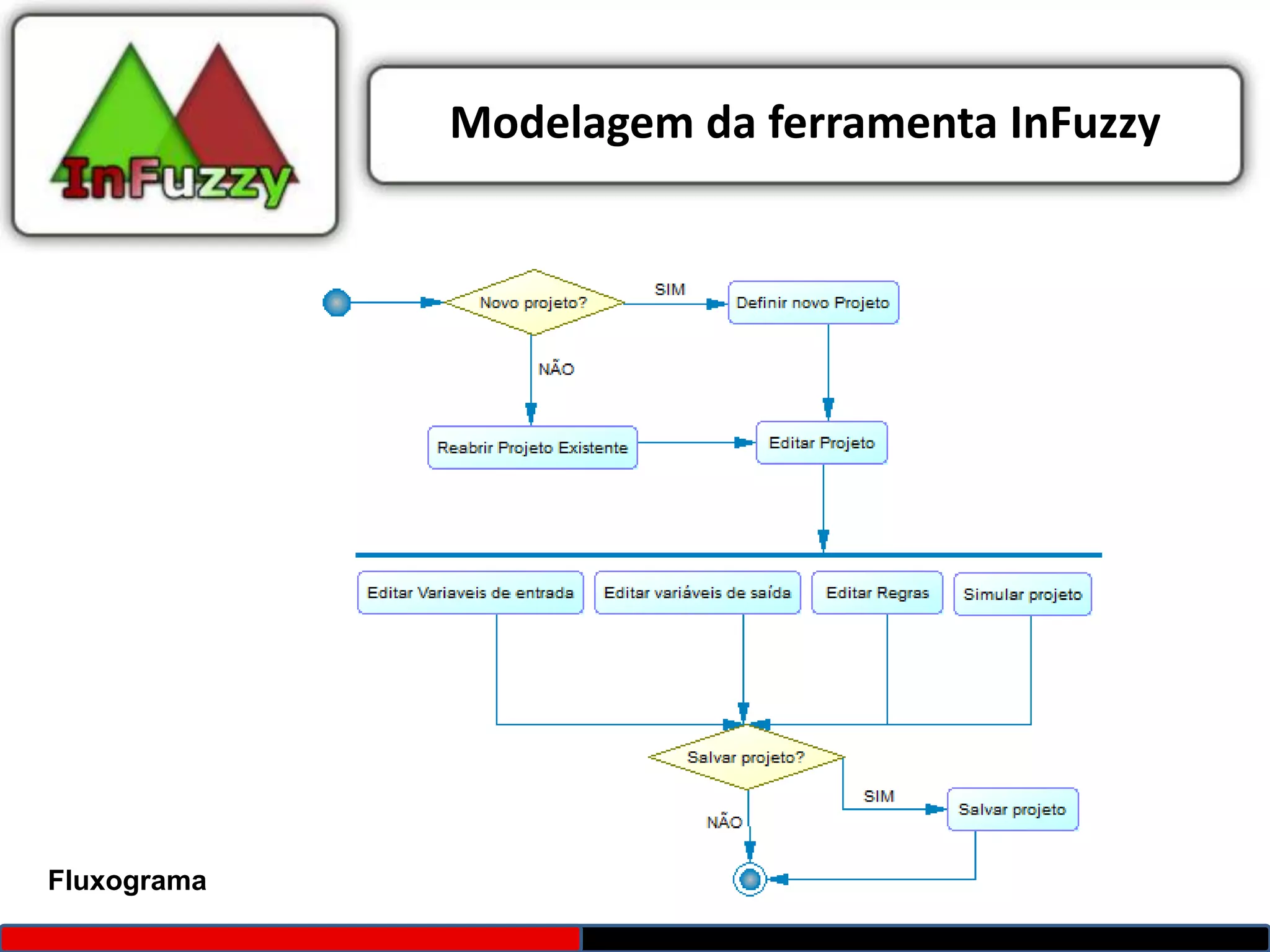 InFuzzy

Modelagem da ferramenta InFuzzy

Novo projeto?

SIM

Definir novo Projeto

NÃO

Reabrir Projeto Existente

Editar Projeto

Editar Variaveis de entrada

Editar variáveis de saída

Editar Regras

Simular projeto

Salvar projeto?

SIM

Salvar projeto

NÃO

Fluxograma